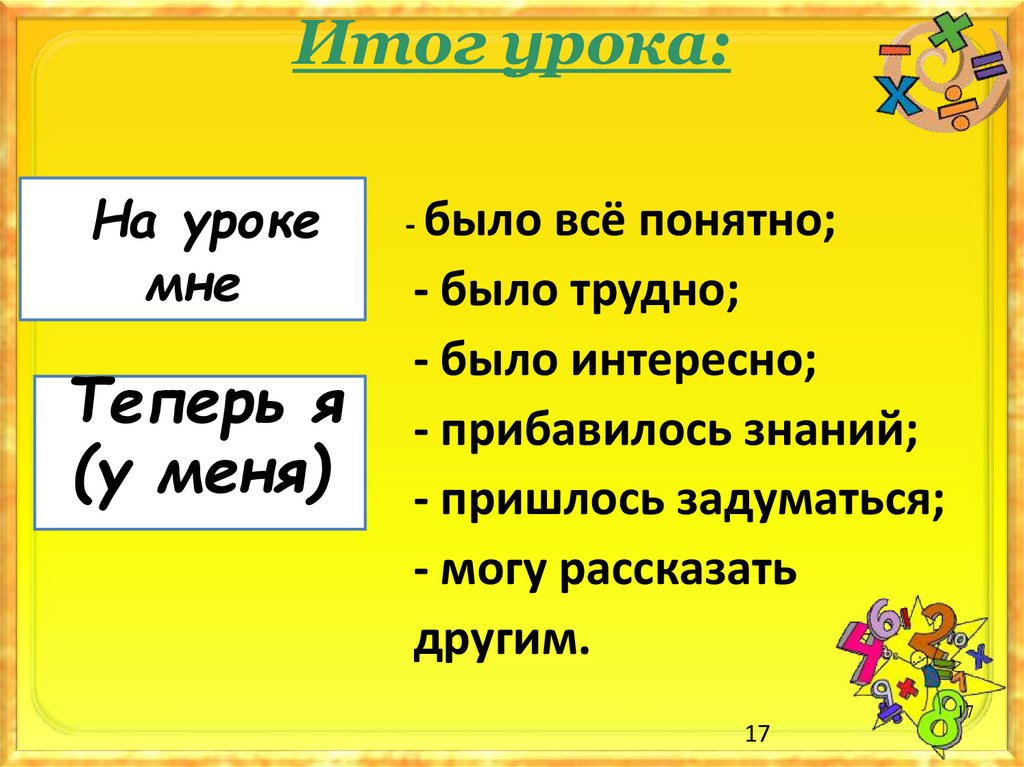 Итог урока:

На уроке мне

Теперь я (у меня)

- было всё понятно;
- было трудно;
- было интересно;
- прибавилось знаний;
- пришлось задуматься;
- могу рассказать другим.

17

17